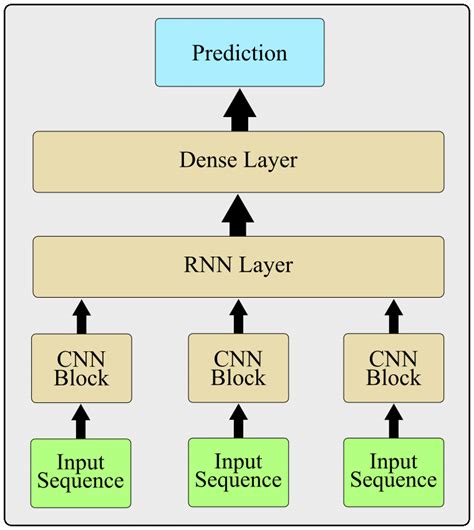 Prediction

Dense Layer

RNN Layer

CNN Block

CNN Block

CNN Block

Input Sequence

Input Sequence

Input Sequence